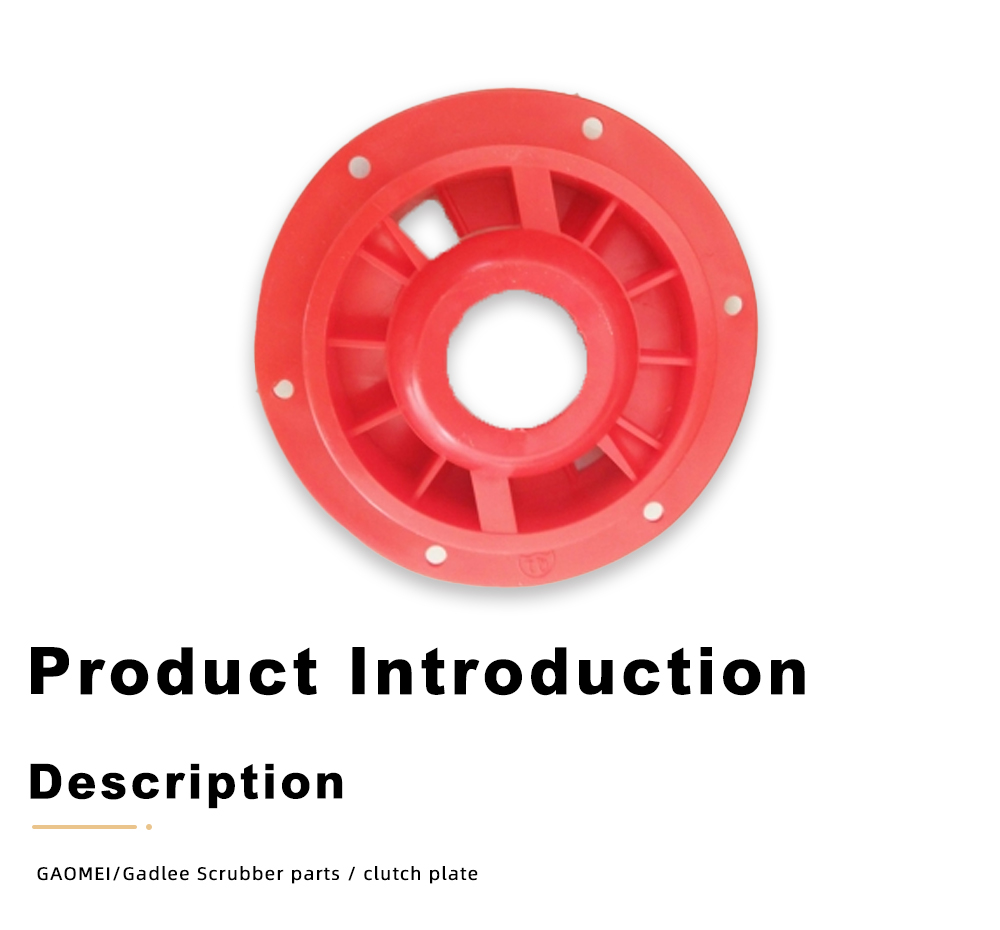 Product Introduction

Description

GAOMEI/Gadlee Scrubber parts / clutch plate